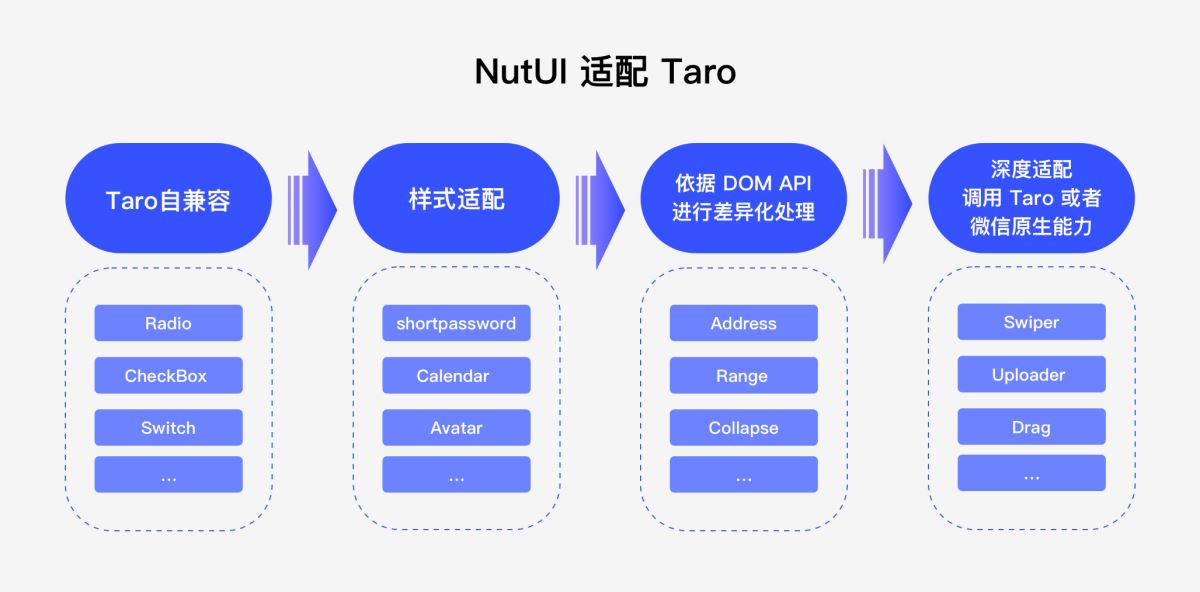 NutUI 适配 Taro

Taro自兼容

Radio

CheckBox

Switch

...

样式适配

shortpassword

Calendar

Avatar

...

依据 DOM API 进行差异化处理

Address

Range

Collapse

...

深度适配 调用 Taro 或者 微信原生能力

Swiper

Uploader

Drag

...